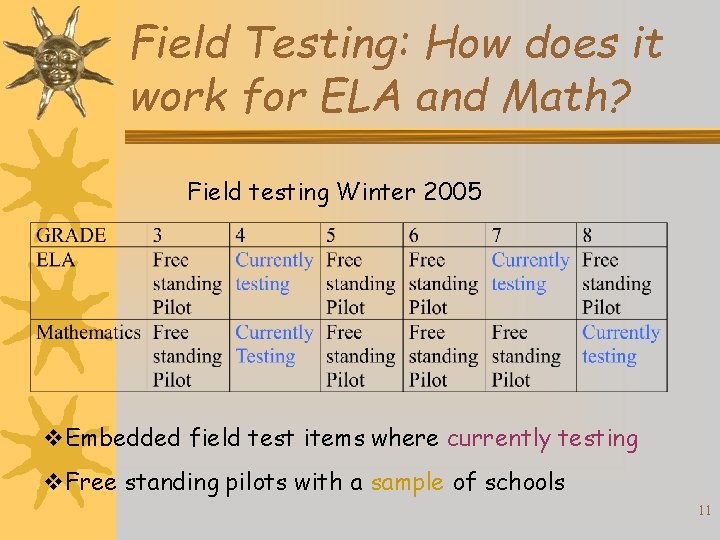 Field Testing: How does it work for ELA and Math?

Field testing Winter 2005

| GRADE | 3 | 4 | 5 | 6 | 7 | 8 |
|---|---|---|---|---|---|---|
| ELA | Free standing Pilot | Currently testing | Free standing Pilot | Free standing Pilot | Currently testing | Free standing Pilot |
| Mathematics | Free standing Pilot | Currently Testing | Free standing Pilot | Free standing Pilot | Free standing Pilot | Currently testing |

❖Embedded field test items where currently testing

❖Free standing pilots with a sample of schools

11